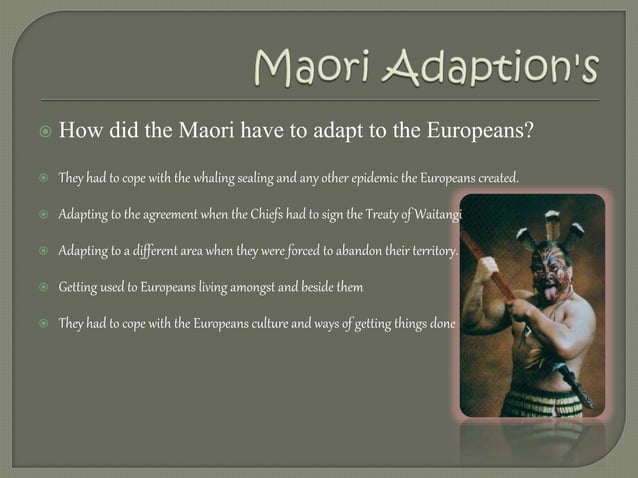 Maori Adaption's

How did the Maori have to adapt to the Europeans?

They had to cope with the whaling sealing and any other epidemic the Europeans created.

Adapting to the agreement when the Chiefs had to sign the Treaty of Waitangi

Adapting to a different area when they were forced to abandon their territory.

Getting used to Europeans living amongst and beside them

They had to cope with the Europeans culture and ways of getting things done